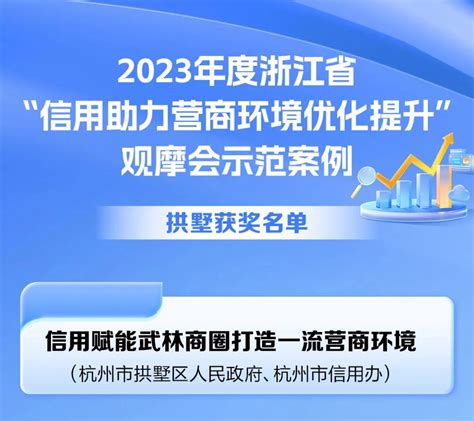 2023年度浙江省
“信用助力营商环境优化提升”
观摩会示范案例

拱墅获奖名单

信用赋能武林商圈打造一流营商环境
（杭州市拱墅区人民政府、杭州市信用办）